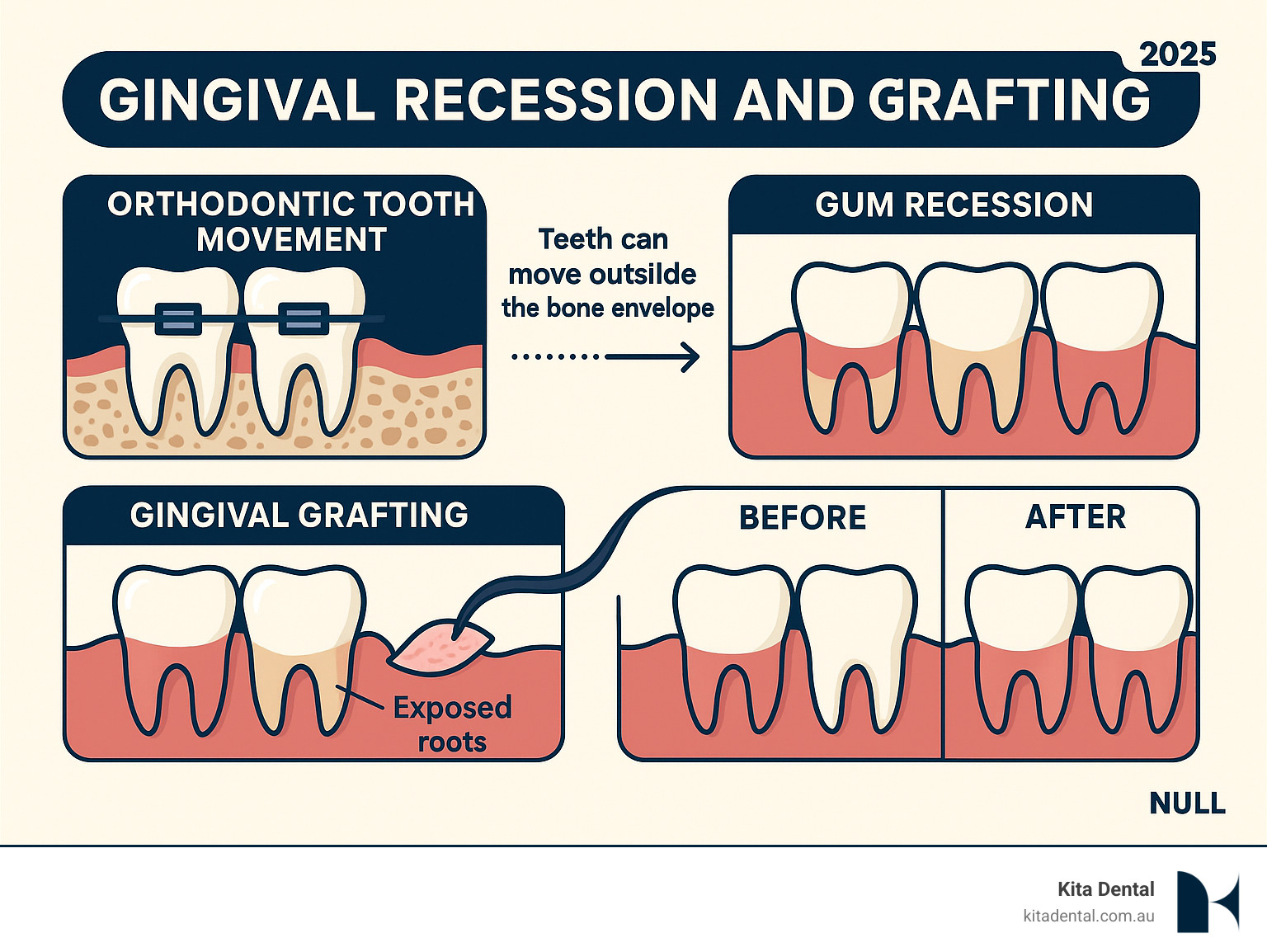 2025

GINGIVAL RECESSION AND GRAFTING

ORTHODONTIC TOOTH MOVEMENT

Teeth can move outsilde the bone envelope

GUM RECESSION

GINGIVAL GRAFTING

Exposed roots

BEFORE

AFTER

NULL

Kita Dental
kitadental.com.au